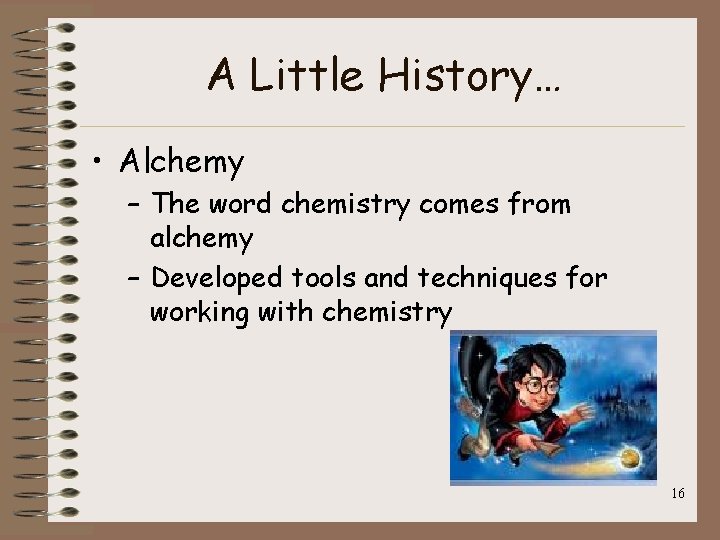 A Little History…

• Alchemy

– The word chemistry comes from alchemy

– Developed tools and techniques for working with chemistry

16